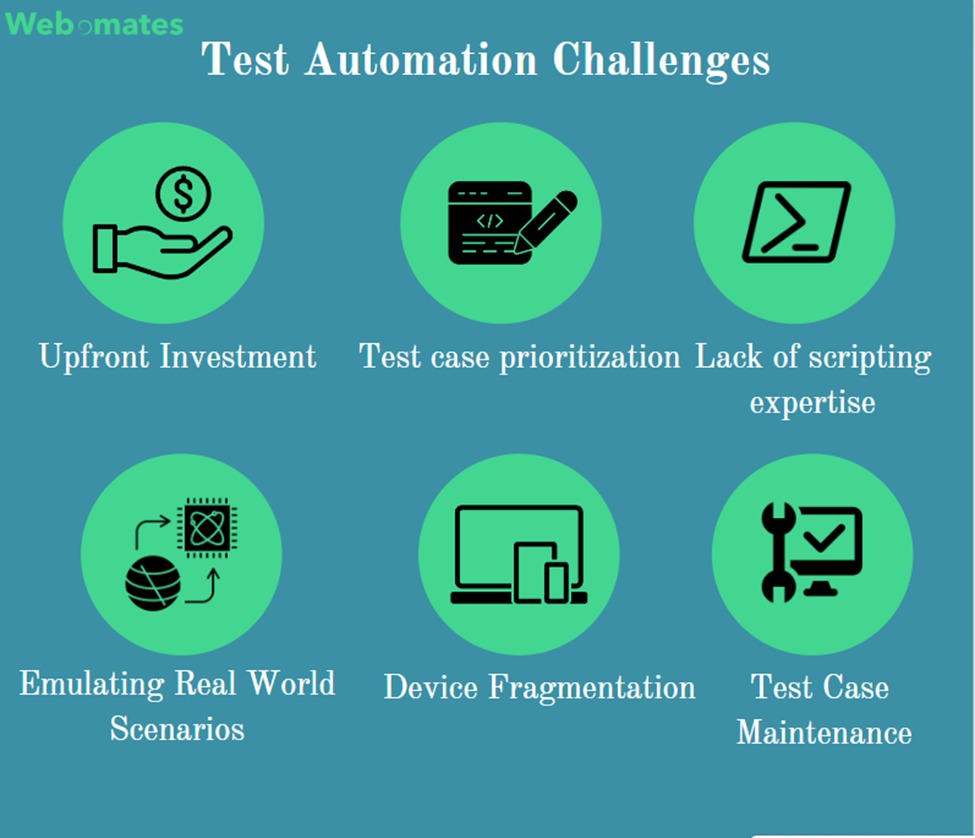 Webomates

Test Automation Challenges

Upfront Investment

Test case prioritization

Lack of scripting expertise

Emulating Real World Scenarios

Device Fragmentation

Test Case Maintenance